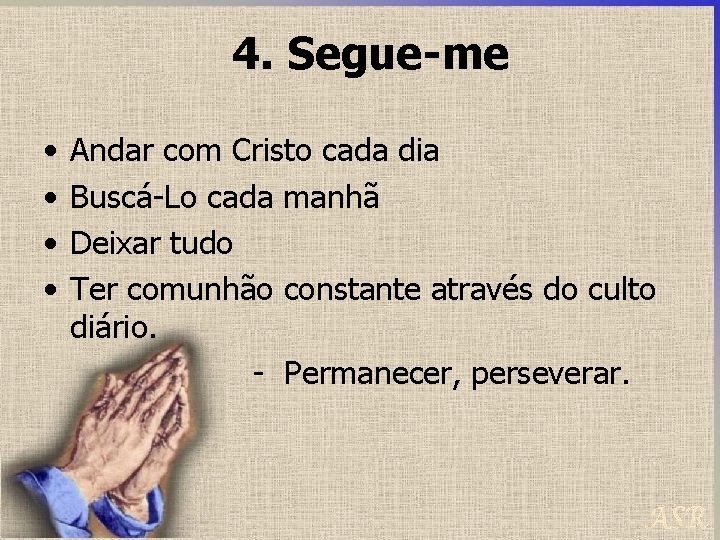 4. Segue-me

• Andar com Cristo cada dia
• Buscá-Lo cada manhã
• Deixar tudo
• Ter comunhão constante através do culto diário.

- Permanecer, perseverar.

ASR